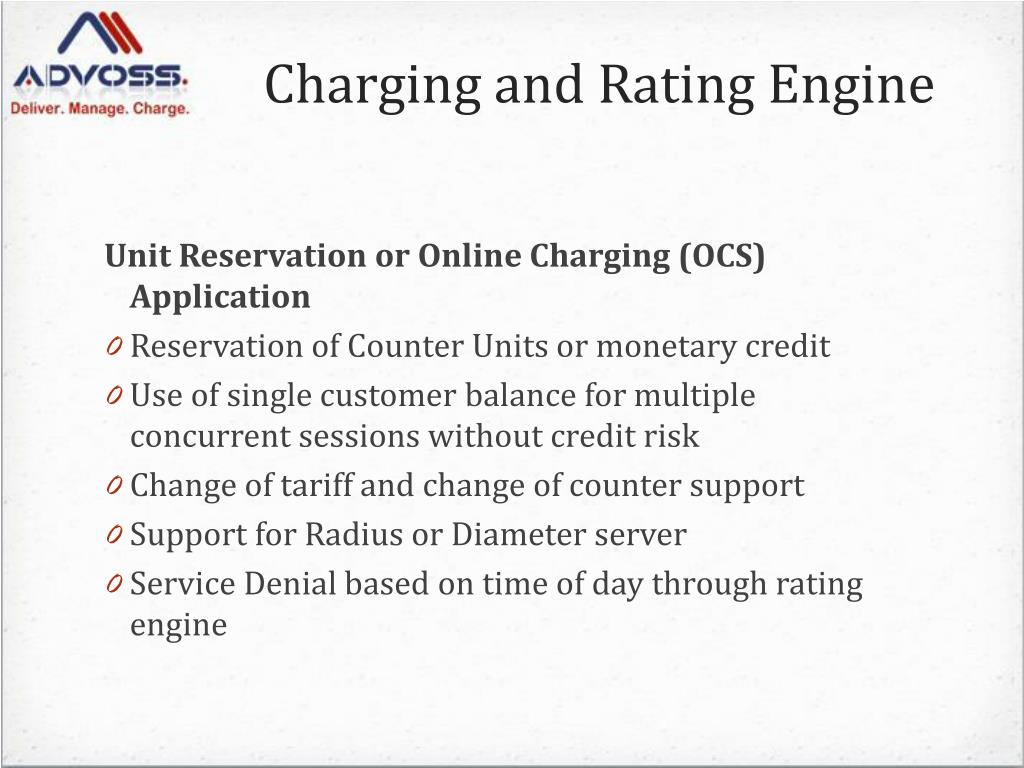 ADVOSS.
Deliver. Manage. Charge.

Charging and Rating Engine

Unit Reservation or Online Charging (OCS) Application

0 Reservation of Counter Units or monetary credit
0 Use of single customer balance for multiple concurrent sessions without credit risk
0 Change of tariff and change of counter support
0 Support for Radius or Diameter server
0 Service Denial based on time of day through rating engine